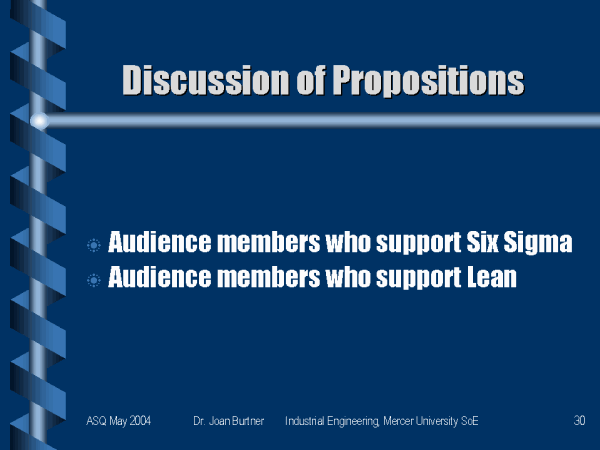 Discussion of Propositions

Audience members who support Six Sigma
Audience members who support Lean

ASQ May 2004 Dr. Joan Burtner Industrial Engineering, Mercer University SoE 30